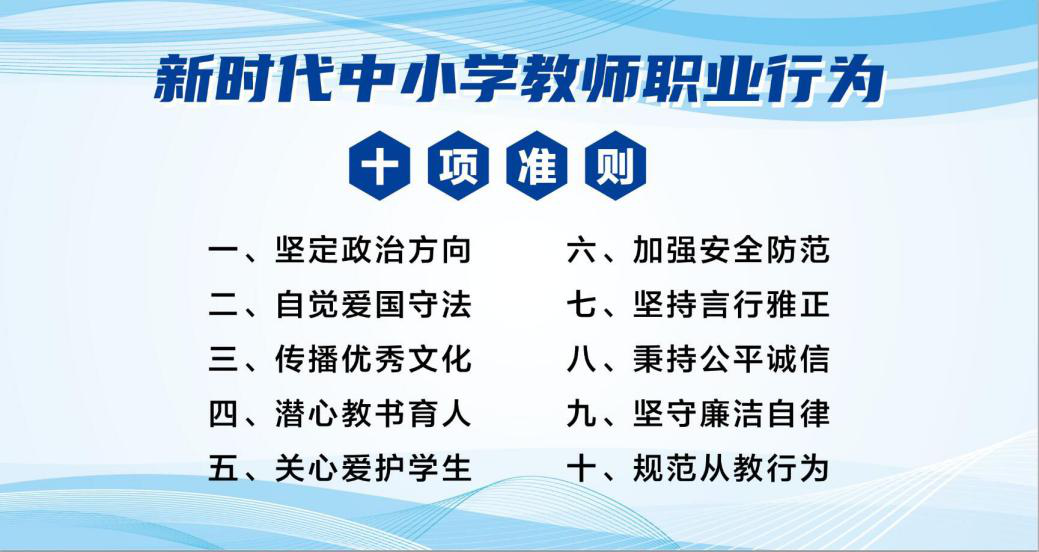 新时代中小学教师职业行为

十项准则

一、坚定政治方向
二、自觉爱国守法
三、传播优秀文化
四、潜心教书育人
五、关心爱护学生

六、加强安全防范
七、坚持言行雅正
八、秉持公平诚信
九、坚守廉洁自律
十、规范从教行为